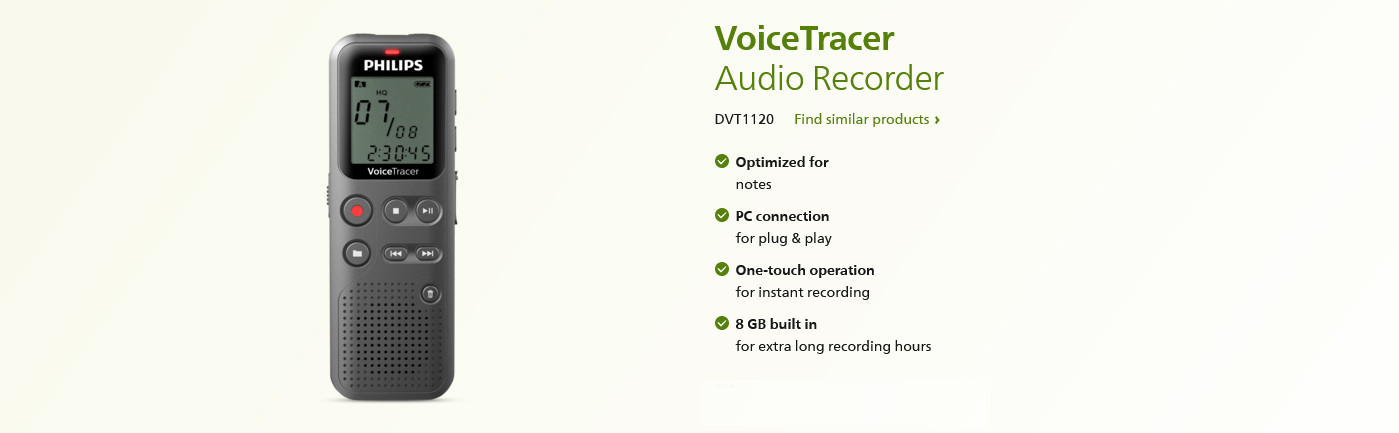 PHILIPS
HQ
07/08
2:30:45
VoiceTracer

VoiceTracer
Audio Recorder

DVT1120 Find similar products ›

Optimized for
notes

PC connection
for plug & play

One-touch operation
for instant recording

8 GB built in
for extra long recording hours